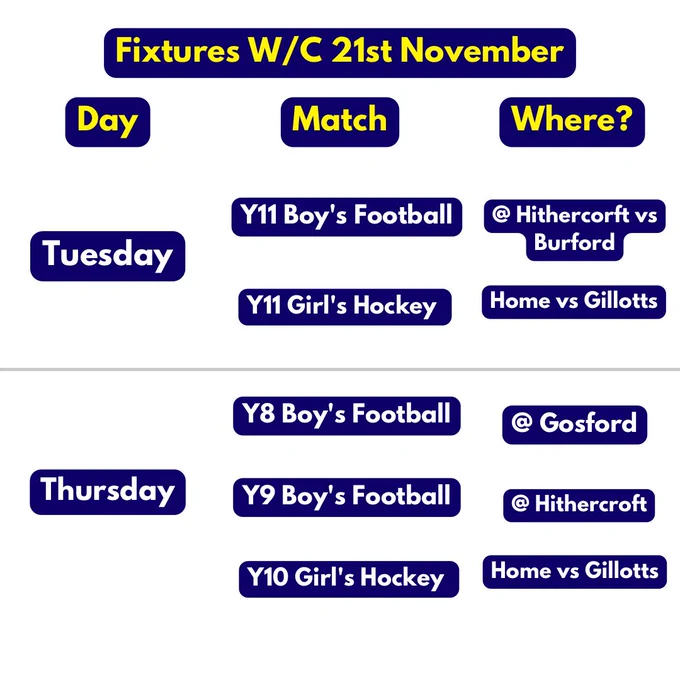 Fixtures W/C 21st November

| Day | Match | Where? |
|---|---|---|
| Tuesday | Y11 Boy's Football | @ Hithercorft vs Burford |
| | Y11 Girl's Hockey | Home vs Gillotts |
| Thursday | Y8 Boy's Football | @ Gosford |
| | Y9 Boy's Football | @ Hithercroft |
| | Y10 Girl's Hockey | Home vs Gillotts |